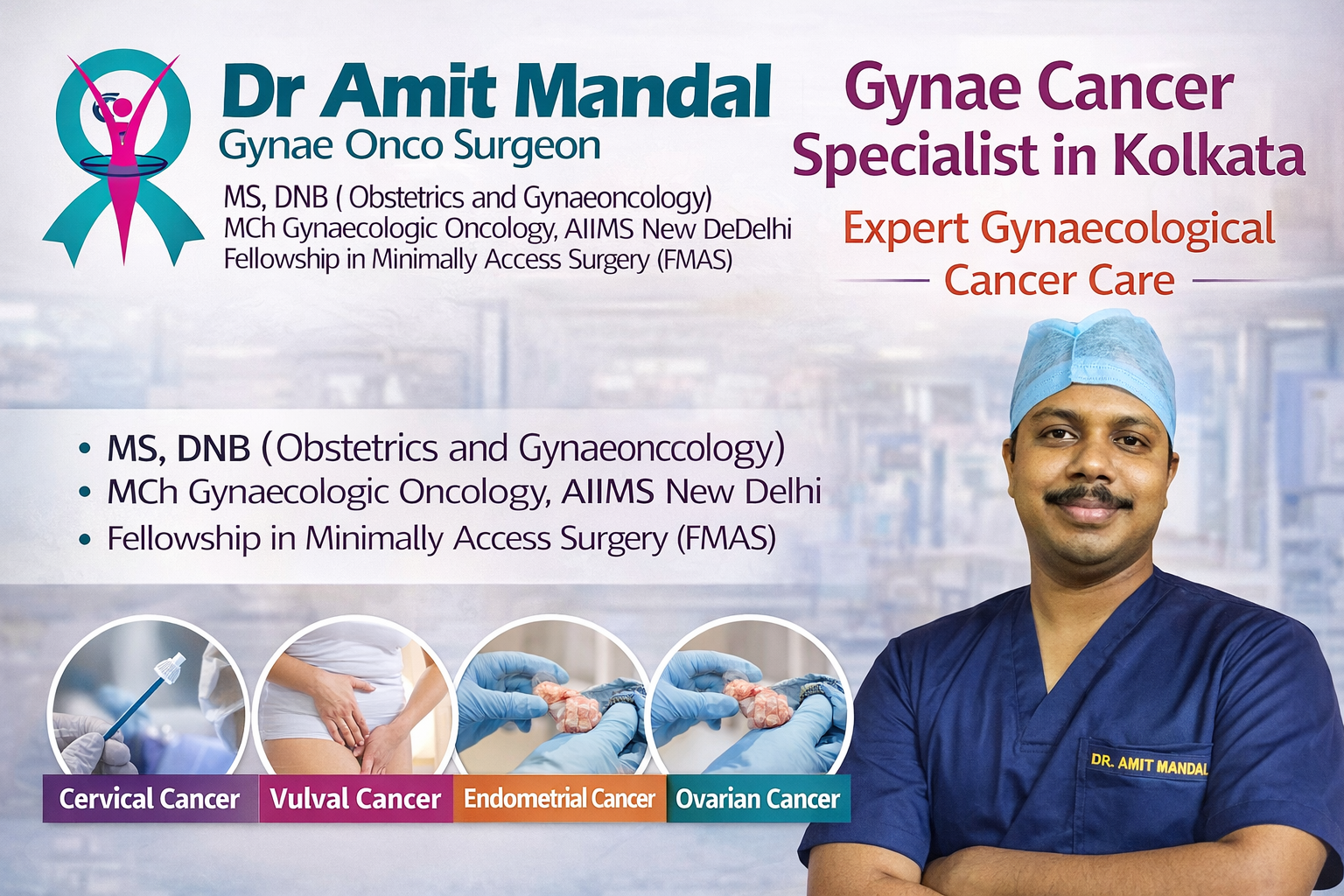 Dr Amit Mandal
Gynae Onco Surgeon
MS, DNB ( Obstetrics and Gynaeoncology)
MCh Gynaecologic Oncology, AIIMS New DeDelhi
Fellowship in Minimally Access Surgery (FMAS)

Gynae Cancer Specialist in Kolkata
Expert Gynaecological Cancer Care

• MS, DNB (Obstetrics and Gynaeonccology)
• MCh Gynaecologic Oncology, AIIMS New Delhi
• Fellowship in Minimally Access Surgery (FMAS)

Cervical Cancer
Vulval Cancer
Endometrial Cancer
Ovarian Cancer

DR. AMIT MANDAL